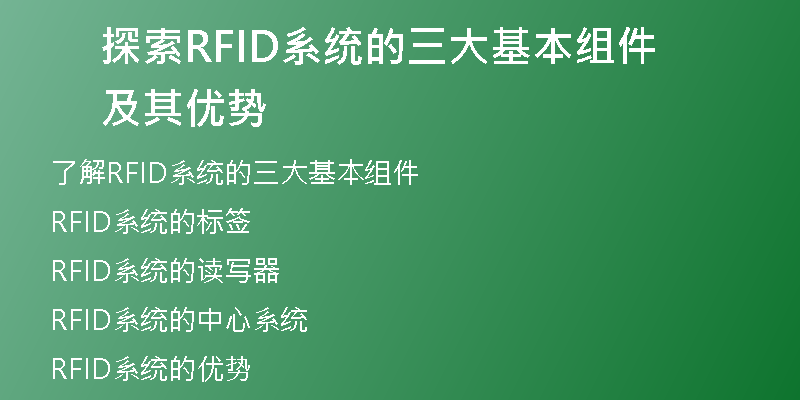 探索RFID系统的三大基本组件及其优势

了解RFID系统的三大基本组件

RFID系统的标签

RFID系统的读写器

RFID系统的中心系统

RFID系统的优势